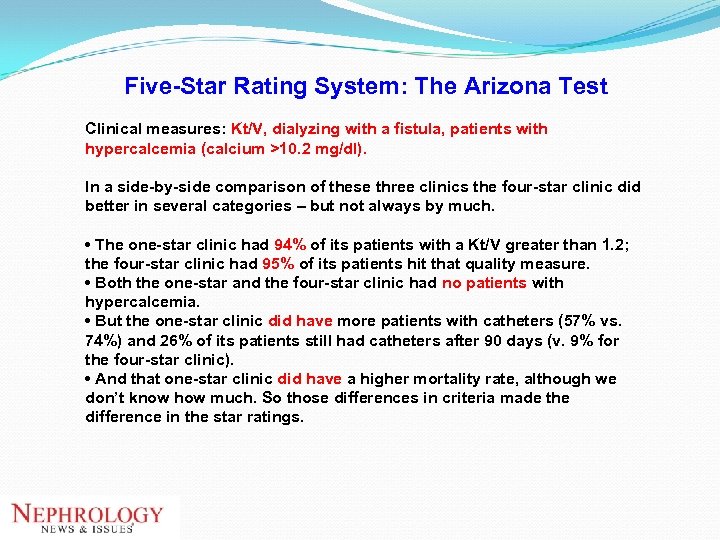 Five-Star Rating System: The Arizona Test

Clinical measures: Kt/V, dialyzing with a fistula, patients with hypercalcemia (calcium >10.2 mg/dl).

In a side-by-side comparison of these three clinics the four-star clinic did better in several categories – but not always by much.

• The one-star clinic had 94% of its patients with a Kt/V greater than 1.2; the four-star clinic had 95% of its patients hit that quality measure.
• Both the one-star and the four-star clinic had no patients with hypercalcemia.
• But the one-star clinic did have more patients with catheters (57% vs. 74%) and 26% of its patients still had catheters after 90 days (v. 9% for the four-star clinic).
• And that one-star clinic did have a higher mortality rate, although we don't know how much. So those differences in criteria made the difference in the star ratings.

NEPHROLOGY
NEWS & ISSUES